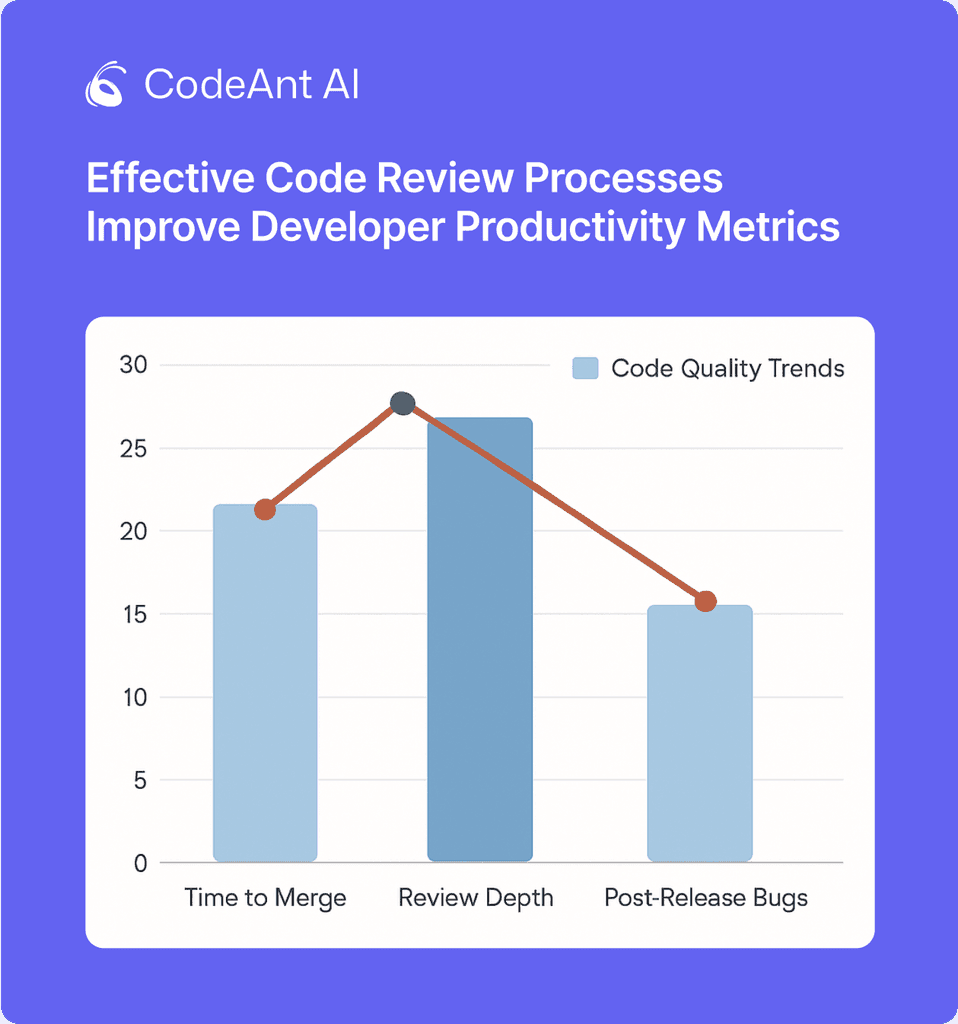 CodeAnt AI

Effective Code Review Processes Improve Developer Productivity Metrics

Code Quality Trends

30
25
20
15
10
5
0

Time to Merge
Review Depth
Post-Release Bugs